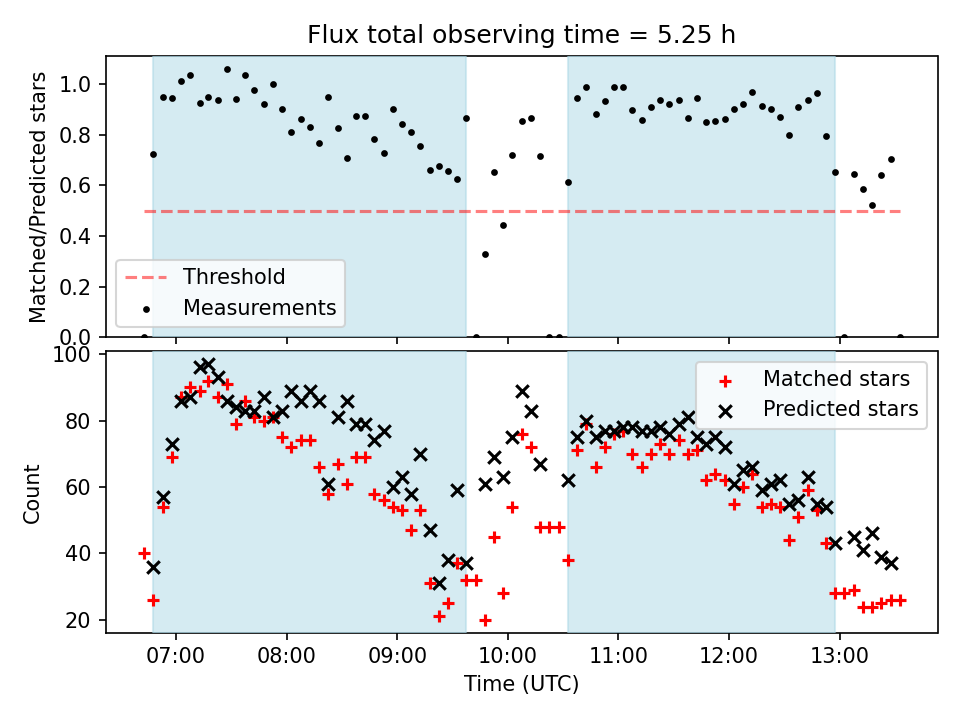 Flux total observing time = 5.25 h

Matched/Predicted stars

1.0
0.8
0.6
0.4
0.2
0.0

Threshold
Measurements

Count

100
80
60
40
20

Matched stars
Predicted stars

07:00
08:00
09:00
10:00
11:00
12:00
13:00

Time (UTC)